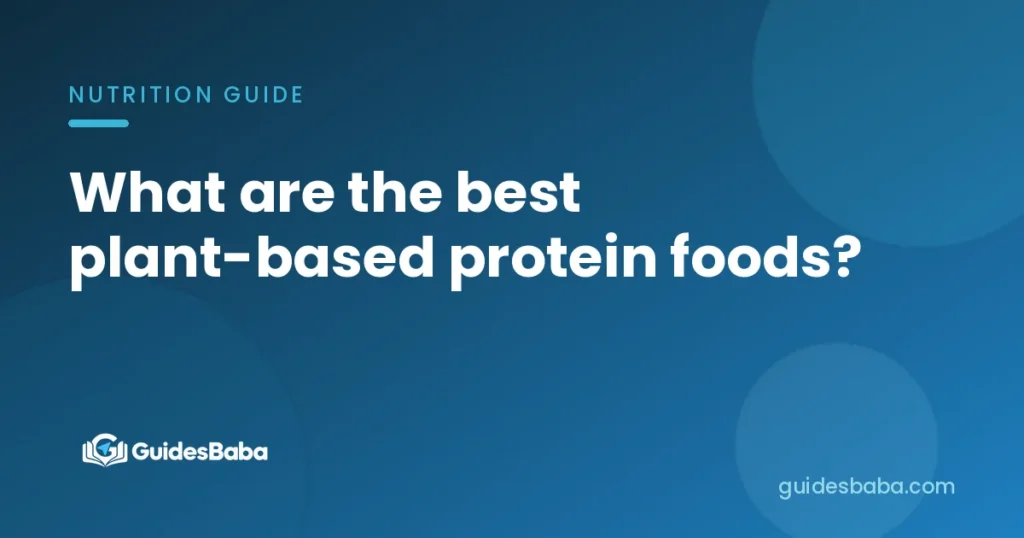 NUTRITION GUIDE

What are the best plant-based protein foods?

GuidesBaba

guidesbaba.com